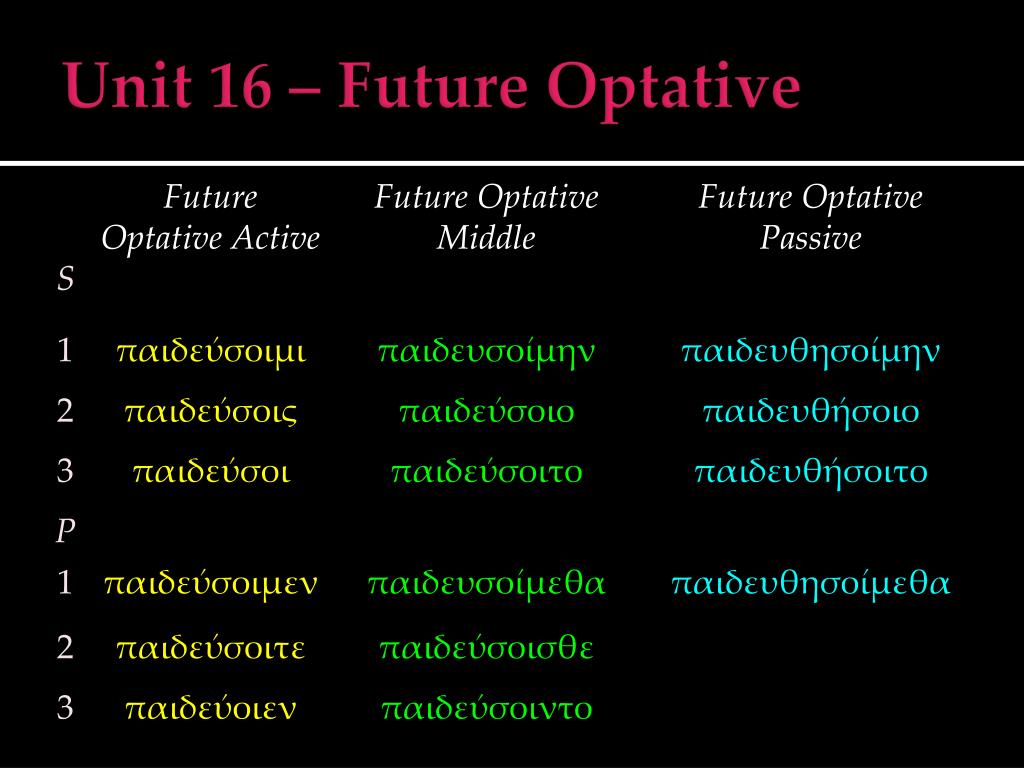 Unit 16 – Future Optative

|  | Future Optative Active | Future Optative Middle | Future Optative Passive |
|---|---|---|---|
| S |  |  |  |
| 1 | παιδεύσοιμι | παιδευσοίμην | παιδευθησοίμην |
| 2 | παιδεύσοις | παιδεύσοιο | παιδευθήσοιο |
| 3 | παιδεύσοι | παιδεύσοιτο | παιδευθήσοιτο |
| P |  |  |  |
| 1 | παιδεύσοιμεν | παιδευσοίμεθα | παιδευθησοίμεθα |
| 2 | παιδεύσοιτε | παιδεύσοισθε |  |
| 3 | παιδεύοιεν | παιδεύσοιντο |  |